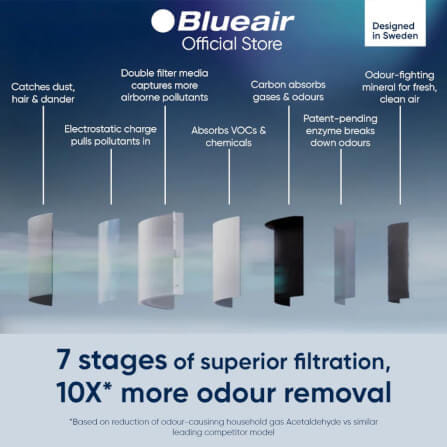 Blueair
Official Store

Designed in Sweden

Catches dust, hair & dander

Electrostatic charge pulls pollutants in

Double filter media captures more airborne pollutants

Absorbs VOCs & chemicals

Carbon absorbs gases & odours

Patent-pending enzyme breaks down odours

Odour-fighting mineral for fresh, clean air

7 stages of superior filtration, 10X* more odour removal

*Based on reduction of odour-causing household gas Acetaldehyde vs similar leading competitor model